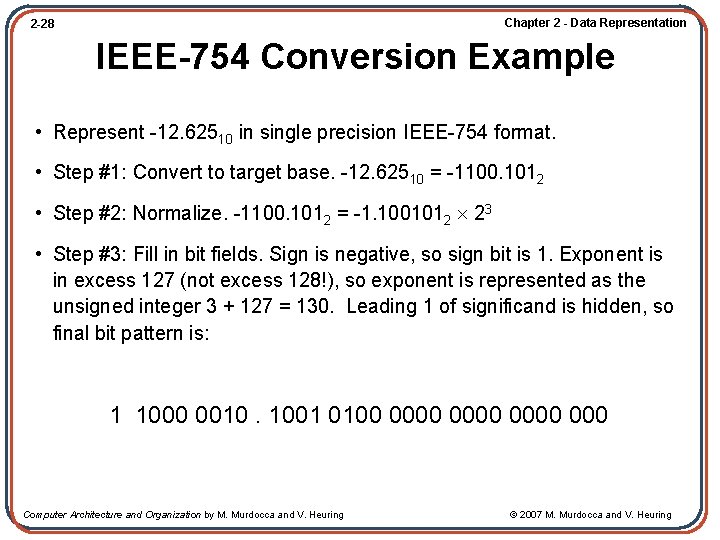 2-28

Chapter 2 - Data Representation

IEEE-754 Conversion Example

• Represent $-12.625_{10}$ in single precision IEEE-754 format.

• Step #1: Convert to target base. $-12.625_{10} = -1100.101_2$

• Step #2: Normalize. $-1100.101_2 = -1.100101_2 \times 2^3$

• Step #3: Fill in bit fields. Sign is negative, so sign bit is 1. Exponent is in excess 127 (not excess 128!), so exponent is represented as the unsigned integer 3 + 127 = 130. Leading 1 of significand is hidden, so final bit pattern is:

1 1000 0010 . 1001 0100 0000 0000 0000 000

Computer Architecture and Organization by M. Murdocca and V. Heuring

© 2007 M. Murdocca and V. Heuring